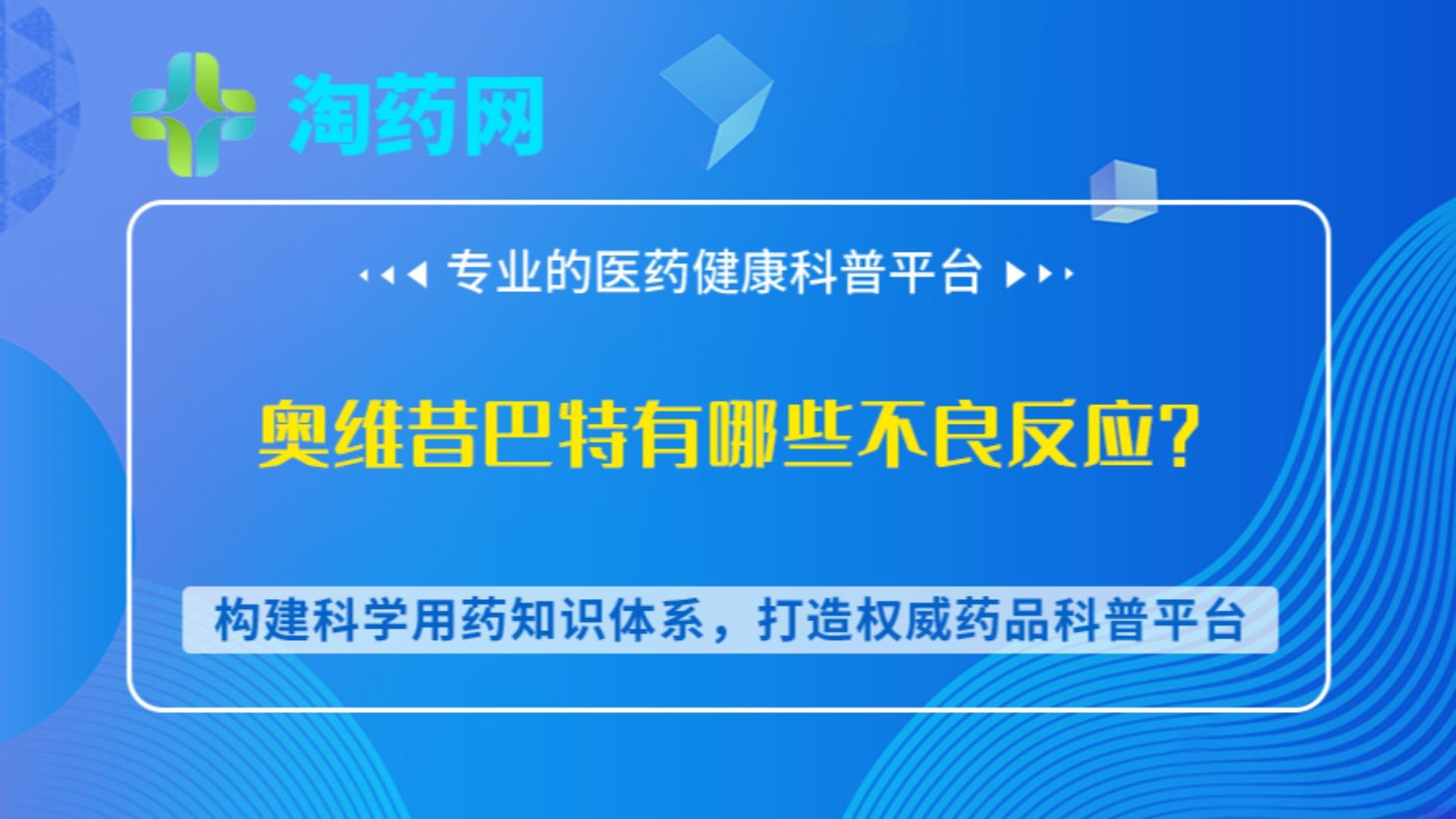 淘药网

专业的医药健康科普平台

奥维昔巴特有哪些不良反应？

构建科学用药知识体系，打造权威药品科普平台